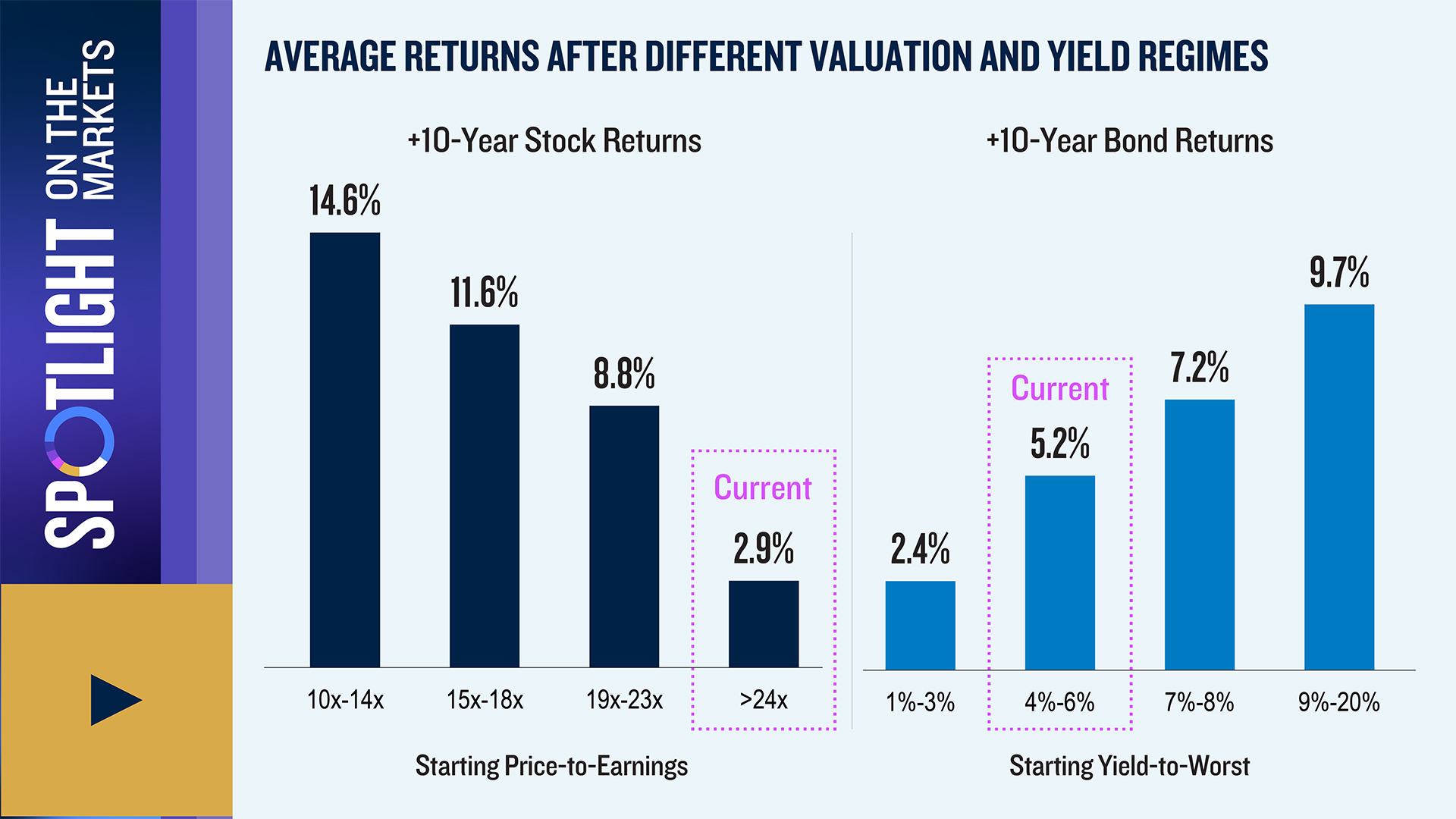 SPOTLIGHT ON THE MARKETS

AVERAGE RETURNS AFTER DIFFERENT VALUATION AND YIELD REGIMES

+10-Year Stock Returns

14.6%
11.6%
8.8%
Current
2.9%

10x-14x
15x-18x
19x-23x
>24x

Starting Price-to-Earnings

+10-Year Bond Returns

2.4%
Current
5.2%
7.2%
9.7%

1%-3%
4%-6%
7%-8%
9%-20%

Starting Yield-to-Worst